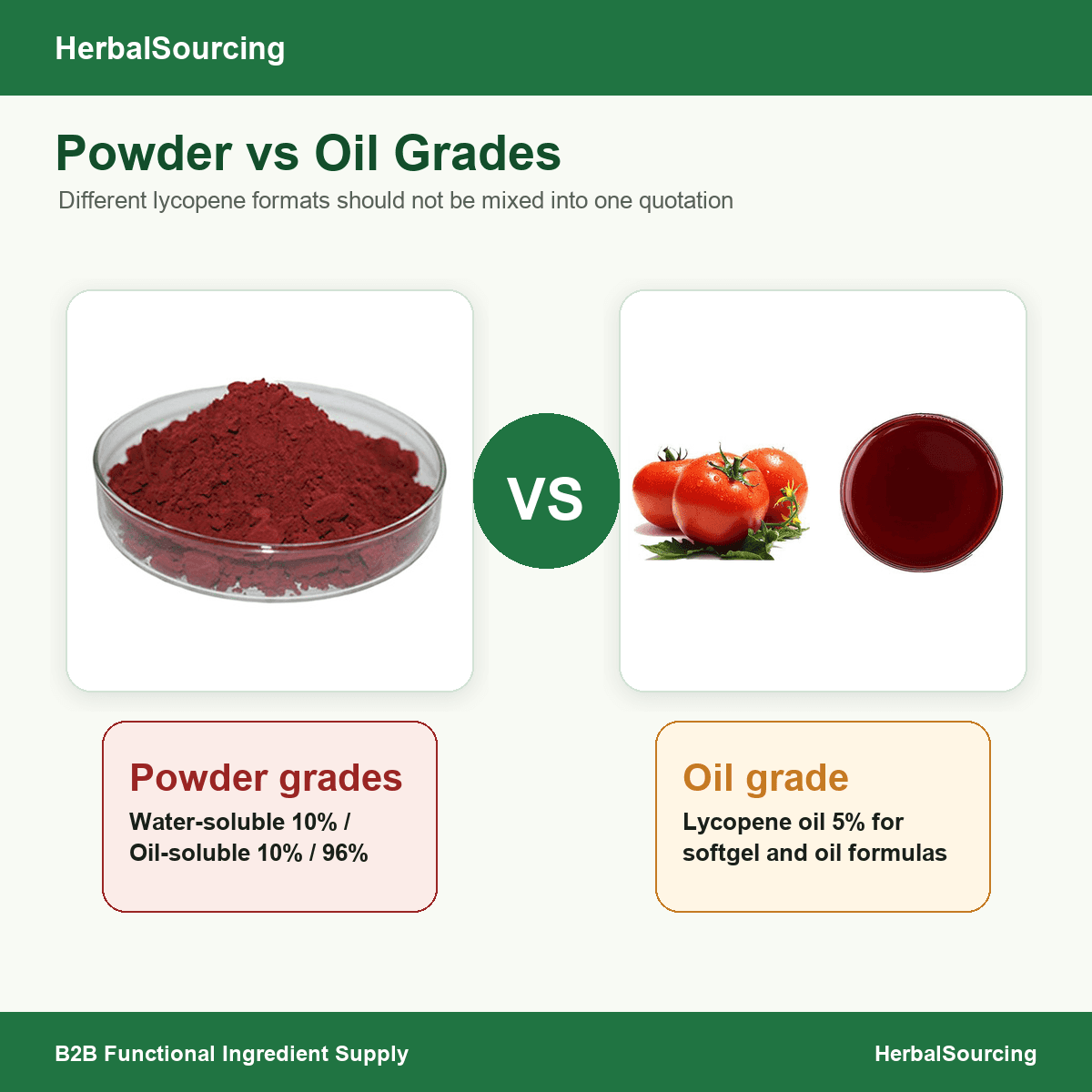 HerbalSourcing

Powder vs Oil Grades

Different lycopene formats should not be mixed into one quotation

VS

Powder grades

Water-soluble 10% / Oil-soluble 10% / 96%

Oil grade

Lycopene oil 5% for softgel and oil formulas

B2B Functional Ingredient Supply

HerbalSourcing